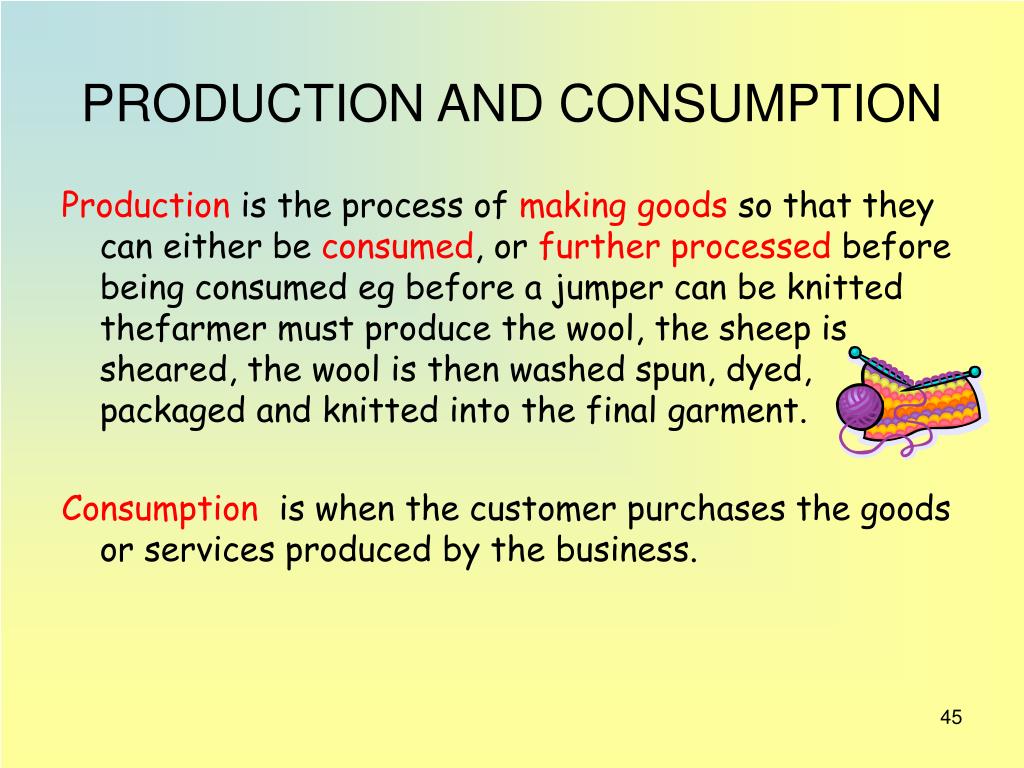 PRODUCTION AND CONSUMPTION

Production is the process of making goods so that they can either be consumed, or further processed before being consumed eg before a jumper can be knitted thefarmer must produce the wool, the sheep is sheared, the wool is then washed spun, dyed, packaged and knitted into the final garment.

Consumption is when the customer purchases the goods or services produced by the business.

45